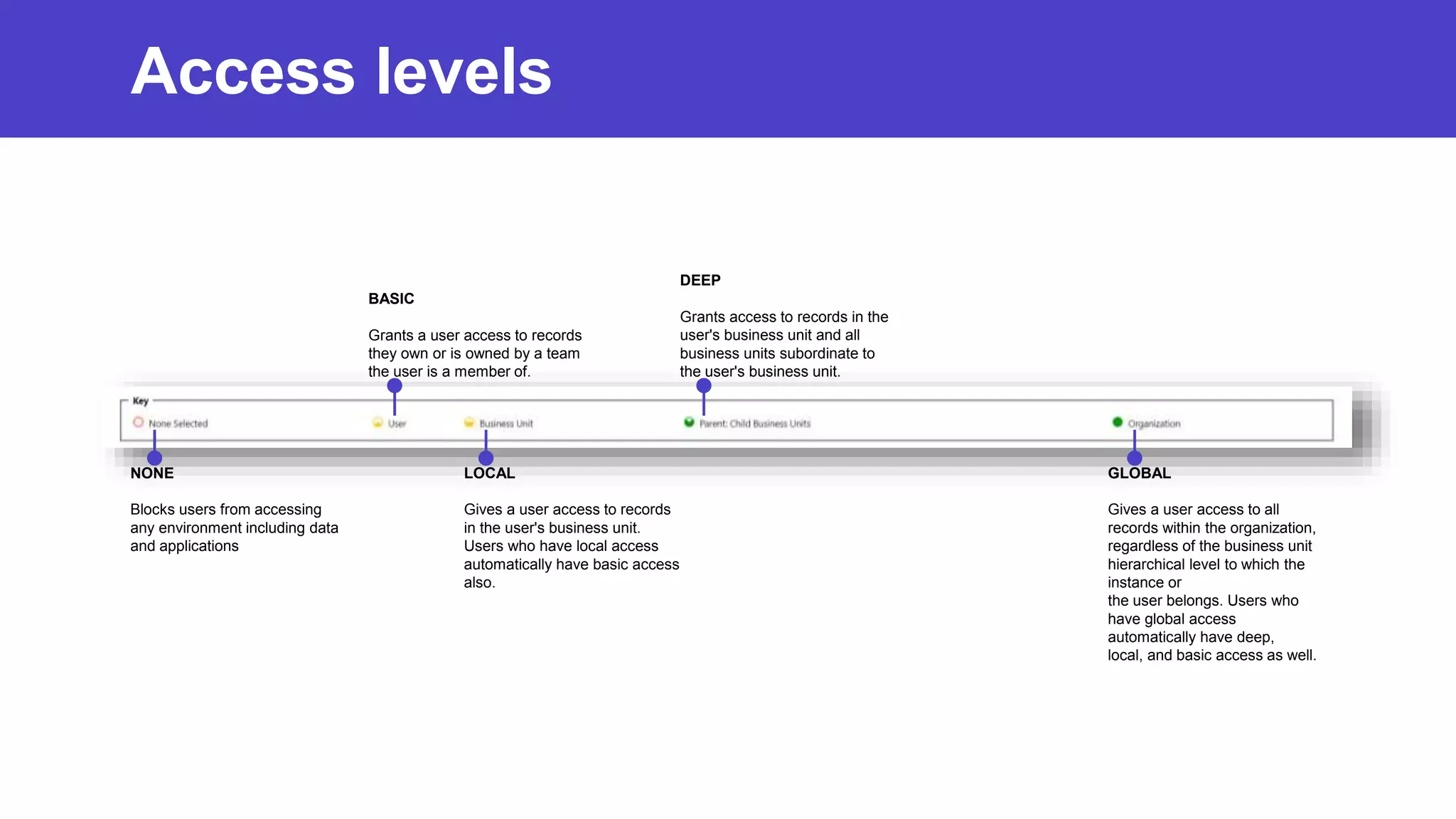 Access levels

BASIC

Grants a user access to records they own or is owned by a team the user is a member of.

DEEP

Grants access to records in the user's business unit and all business units subordinate to the user's business unit.

Key

None Selected

User

Business Unit

Parent: Child Business Units

Organization

NONE

Blocks users from accessing any environment including data and applications

LOCAL

Gives a user access to records in the user's business unit. Users who have local access automatically have basic access also.

GLOBAL

Gives a user access to all records within the organization, regardless of the business unit hierarchical level to which the instance or the user belongs. Users who have global access automatically have deep, local, and basic access as well.